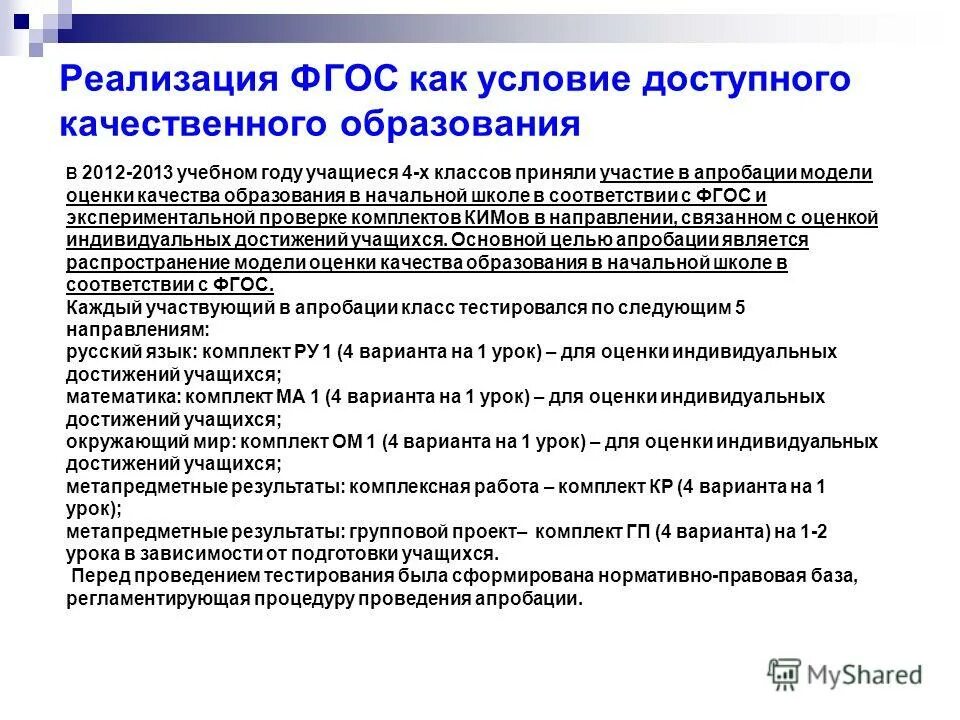 Реализация ФГОС как условие доступного качественного образования

В 2012-2013 учебном году учащиеся 4-х классов приняли участие в апробации модели оценки качества образования в начальной школе в соответствии с ФГОС и экспериментальной проверке комплектов КИМов в направлении, связанном с оценкой индивидуальных достижений учащихся. Основной целью апробации является распространение модели оценки качества образования в начальной школе в соответствии с ФГОС.
Каждый участвующий в апробации класс тестировался по следующим 5 направлениям:
русский язык: комплект РУ 1 (4 варианта на 1 урок) – для оценки индивидуальных достижений учащихся;
математика: комплект МА 1 (4 варианта на 1 урок) – для оценки индивидуальных достижений учащихся;
окружающий мир: комплект ОМ 1 (4 варианта на 1 урок) – для оценки индивидуальных достижений учащихся;
метапредметные результаты: комплексная работа – комплект КР (4 варианта на 1 урок);
метапредметные результаты: групповой проект– комплект ГП (4 варианта) на 1-2 урока в зависимости от подготовки учащихся.
Перед проведением тестирования была сформирована нормативно-правовая база, регламентирующая процедуру проведения апробации.

MyShared